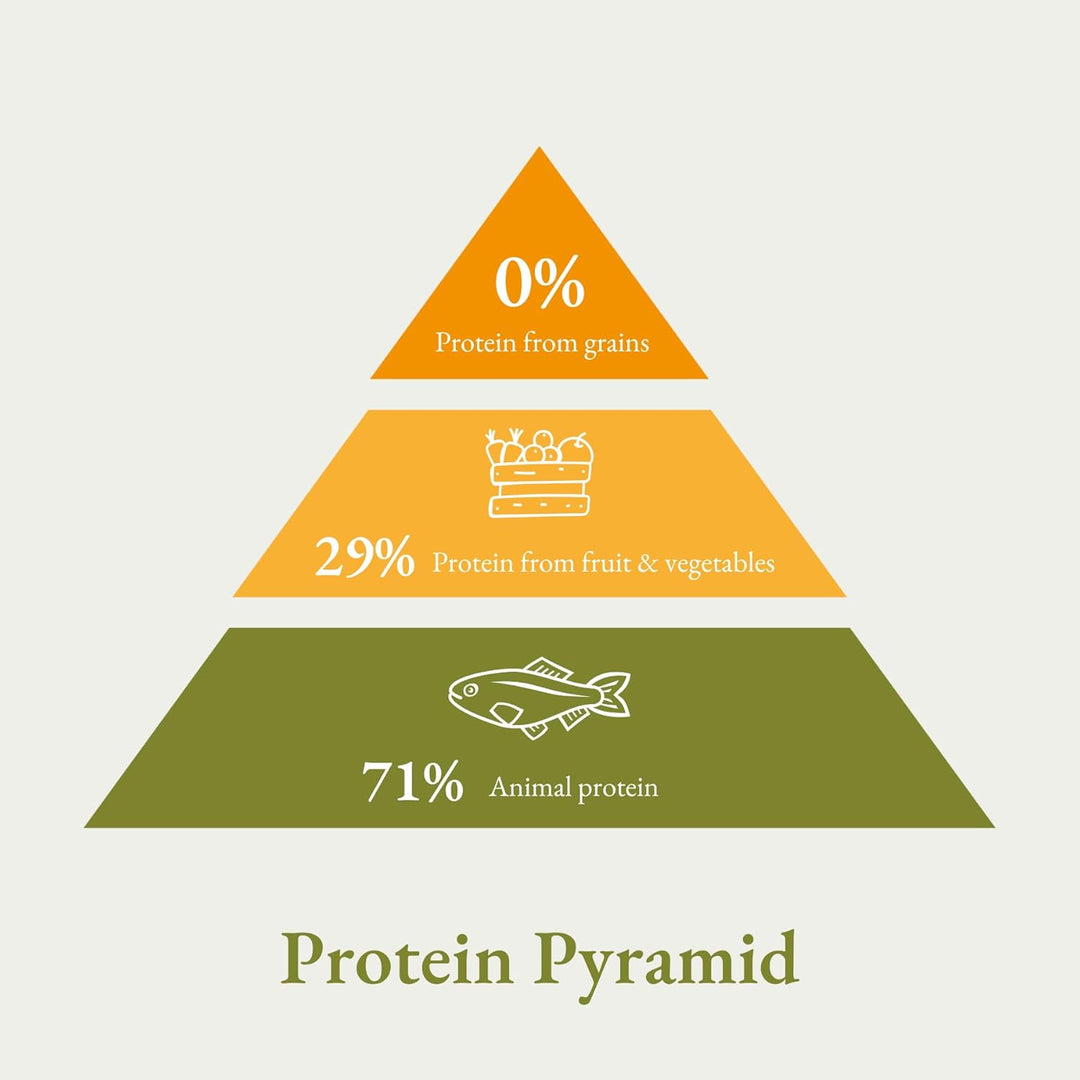 0%
Protein from grains

29% Protein from fruit & vegetables

71% Animal protein

Protein Pyramid